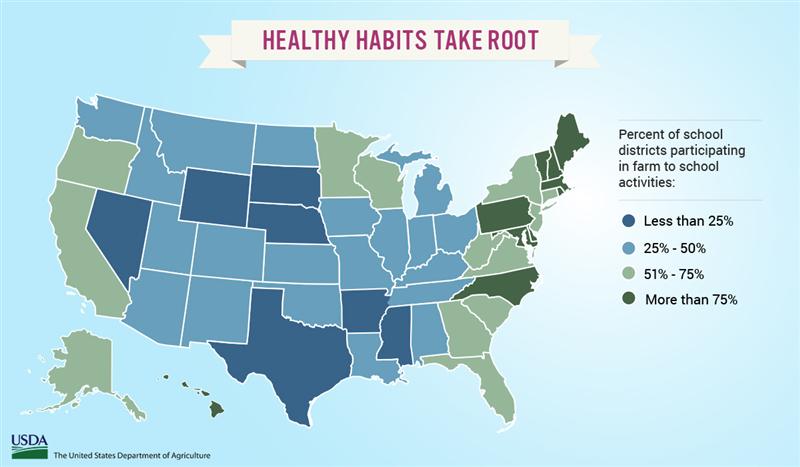 HEALTHY HABITS TAKE ROOT

Percent of school districts participating in farm to school activities:

Less than 25%

25% - 50%

51% - 75%

More than 75%

USDA
The United States Department of Agriculture